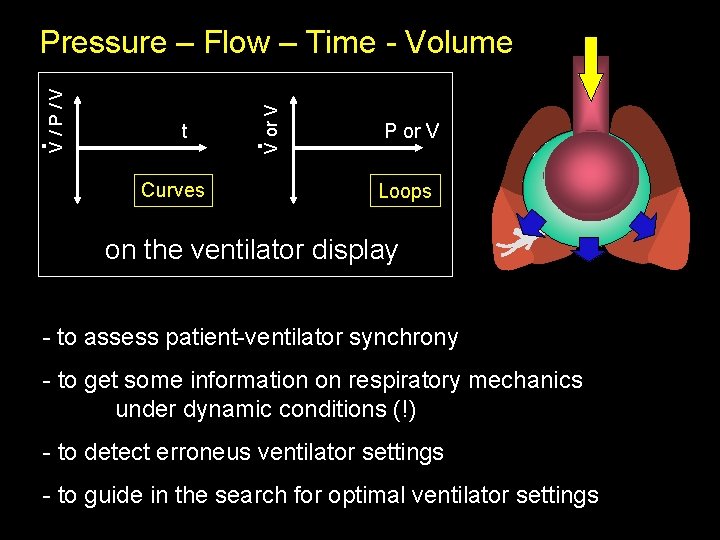 Pressure – Flow – Time - Volume

$\dot{V}$ / P / V

t

Curves

$\dot{V}$ or V

P or V

Loops

on the ventilator display

- to assess patient-ventilator synchrony

- to get some information on respiratory mechanics under dynamic conditions (!)

- to detect erroneus ventilator settings

- to guide in the search for optimal ventilator settings